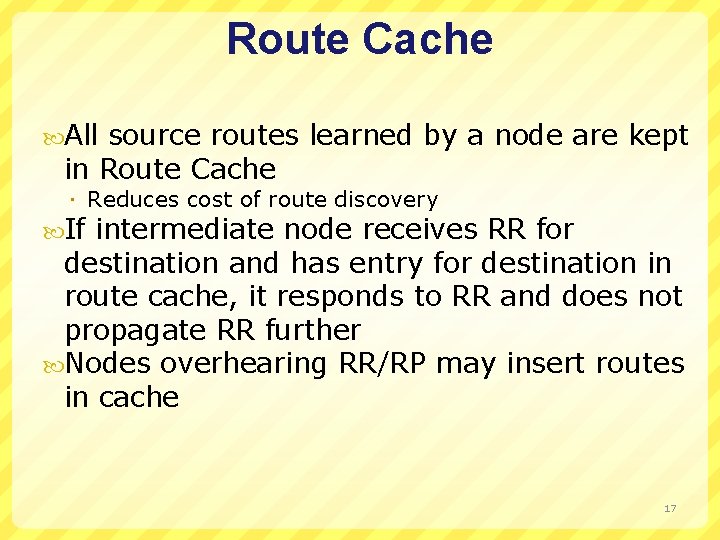 Route Cache

All source routes learned by a node are kept in Route Cache

Reduces cost of route discovery

If intermediate node receives RR for destination and has entry for destination in route cache, it responds to RR and does not propagate RR further

Nodes overhearing RR/RP may insert routes in cache

17